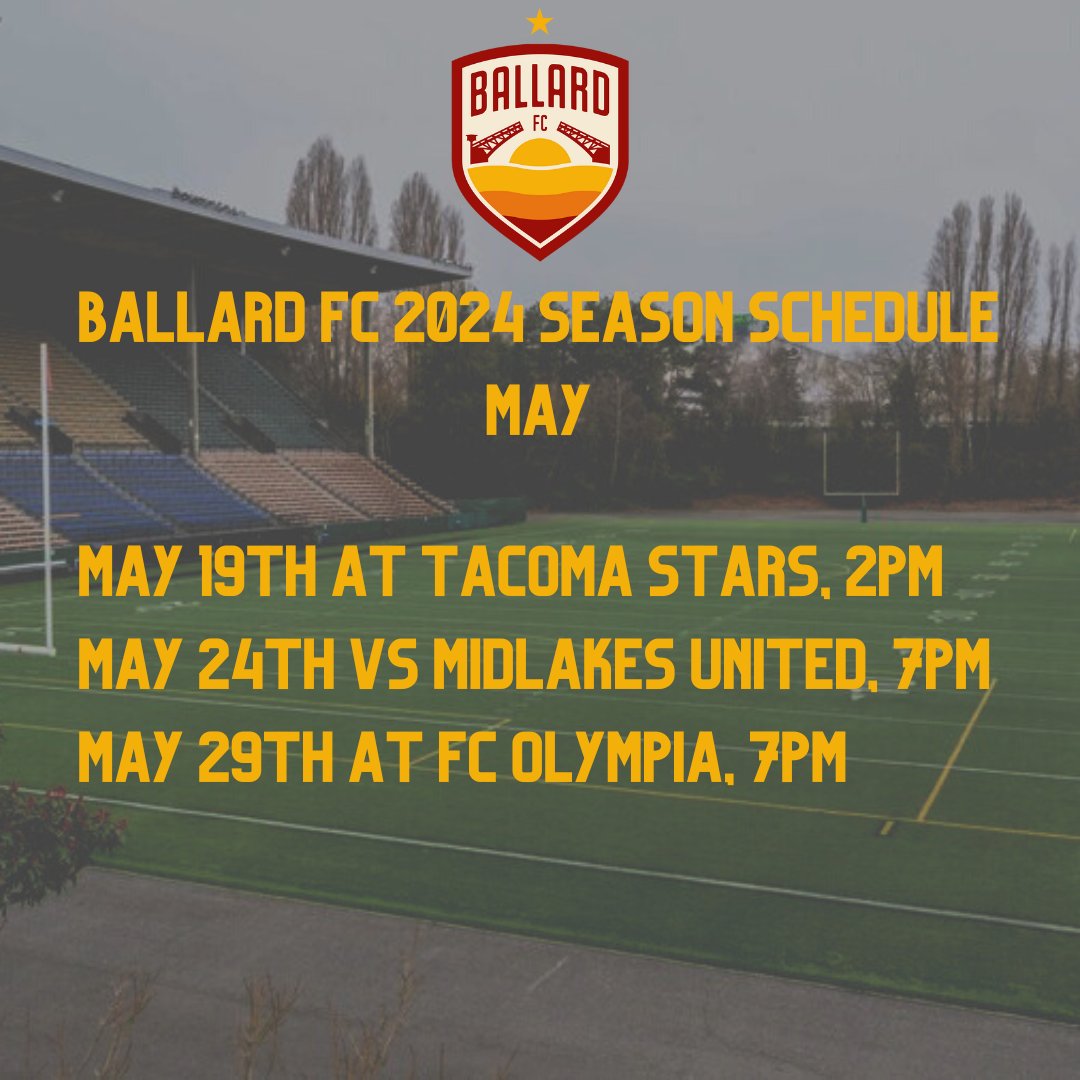 BALLARD
FC

BALLARD FC 2024 SEASON SCHEDULE
MAY

MAY 19TH AT TACOMA STARS, 2PM
MAY 24TH VS MIDLAKES UNITED, 7PM
MAY 29TH AT FC OLYMPIA, 7PM